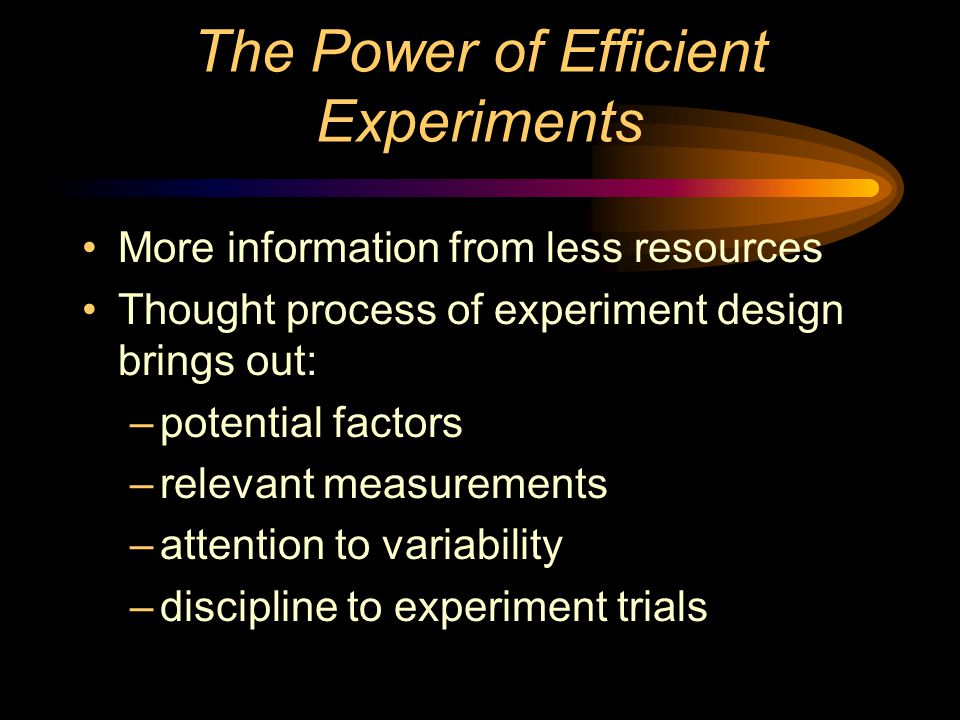 The Power of Efficient Experiments

• More information from less resources
• Thought process of experiment design brings out:
– potential factors
– relevant measurements
– attention to variability
– discipline to experiment trials